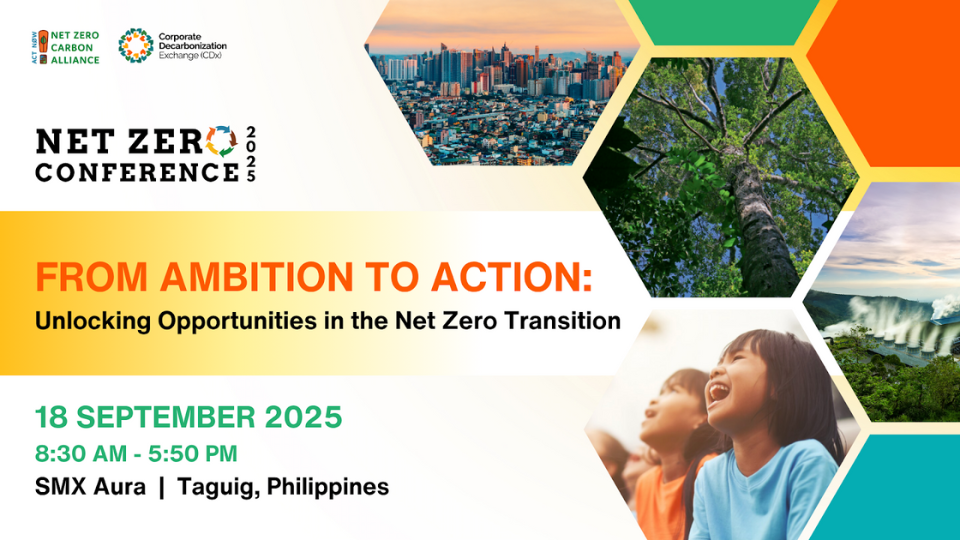 ACT NOW NET ZERO CARBON ALLIANCE

Corporate Decarbonization Exchange (CDx)

NET ZERO CONFERENCE 2025

FROM AMBITION TO ACTION:
Unlocking Opportunities in the Net Zero Transition

18 SEPTEMBER 2025
8:30 AM - 5:50 PM
SMX Aura | Taguig, Philippines